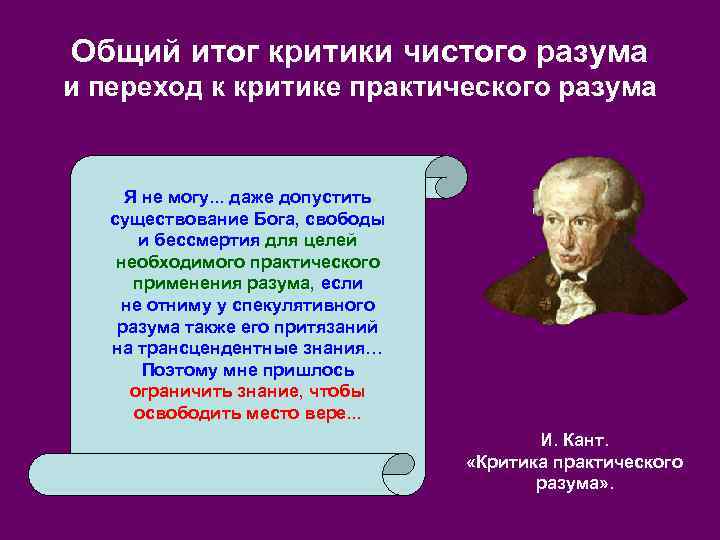 Общий итог критики чистого разума и переход к критике практического разума

Я не могу... даже допустить существование Бога, свободы и бессмертия для целей необходимого практического применения разума, если не отниму у спекулятивного разума также его притязаний на трансцендентные знания… Поэтому мне пришлось ограничить знание, чтобы освободить место вере...

И. Кант. «Критика практического разума».